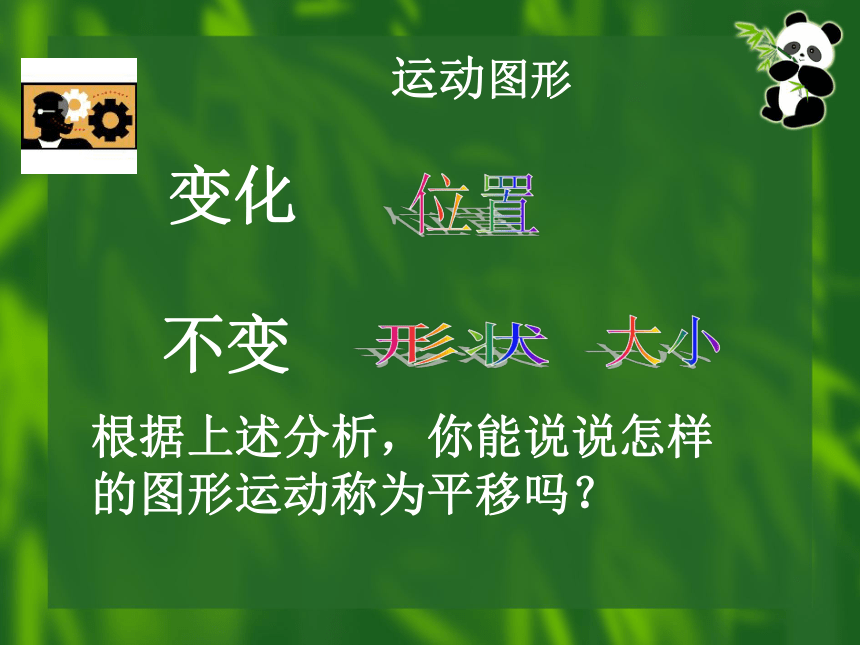 运动图形

变化 位置

不变 形状 大小

根据上述分析，你能说说怎样的图形运动称为平移吗？